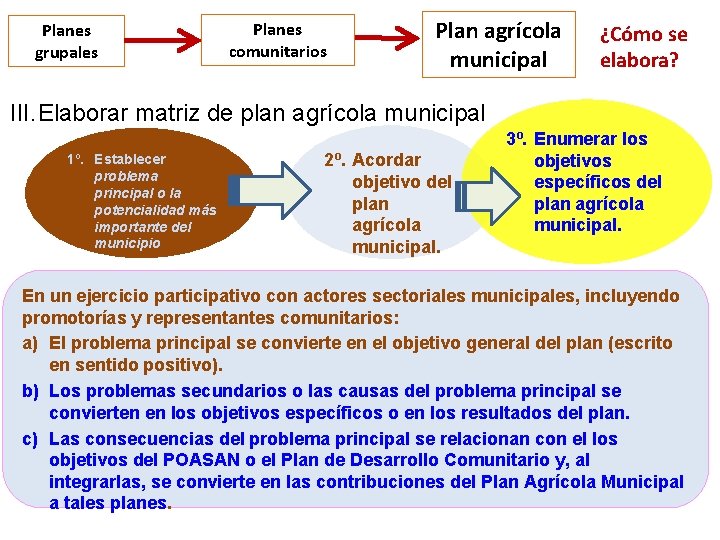 Planes grupales

Planes comunitarios

Plan agrícola municipal

¿Cómo se elabora?

III. Elaborar matriz de plan agrícola municipal

1º. Establecer problema principal o la potencialidad más importante del municipio

2º. Acordar objetivo del plan agrícola municipal.

3º. Enumerar los objetivos específicos del plan agrícola municipal.

En un ejercicio participativo con actores sectoriales municipales, incluyendo promotorías y representantes comunitarios:

a) El problema principal se convierte en el objetivo general del plan (escrito en sentido positivo).

b) Los problemas secundarios o las causas del problema principal se convierten en los objetivos específicos o en los resultados del plan.

c) Las consecuencias del problema principal se relacionan con el los objetivos del POASAN o el Plan de Desarrollo Comunitario y, al integrarlas, se convierte en las contribuciones del Plan Agrícola Municipal a tales planes.